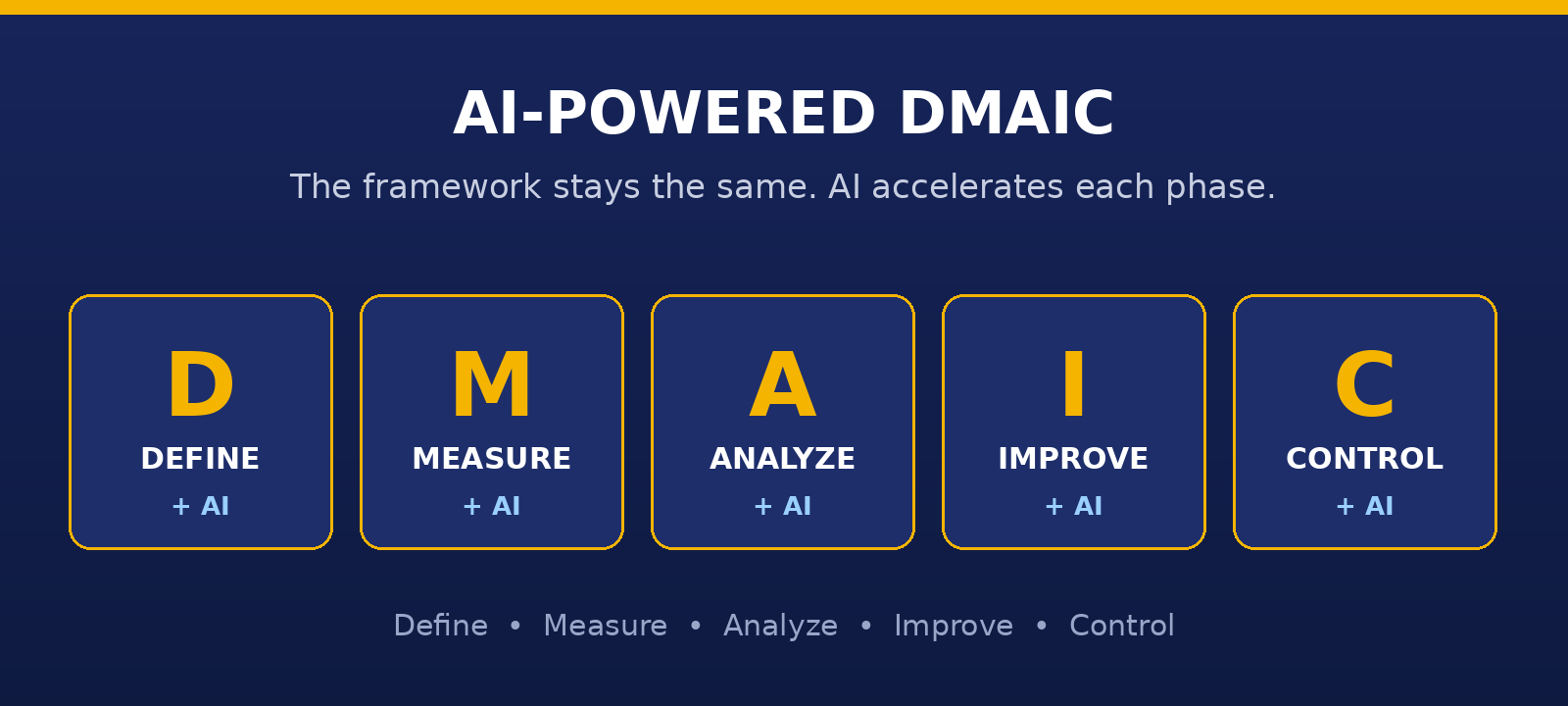 AI-POWERED DMAIC

The framework stays the same. AI accelerates each phase.

D
DEFINE
+ AI

M
MEASURE
+ AI

A
ANALYZE
+ AI

I
IMPROVE
+ AI

C
CONTROL
+ AI

Define • Measure • Analyze • Improve • Control